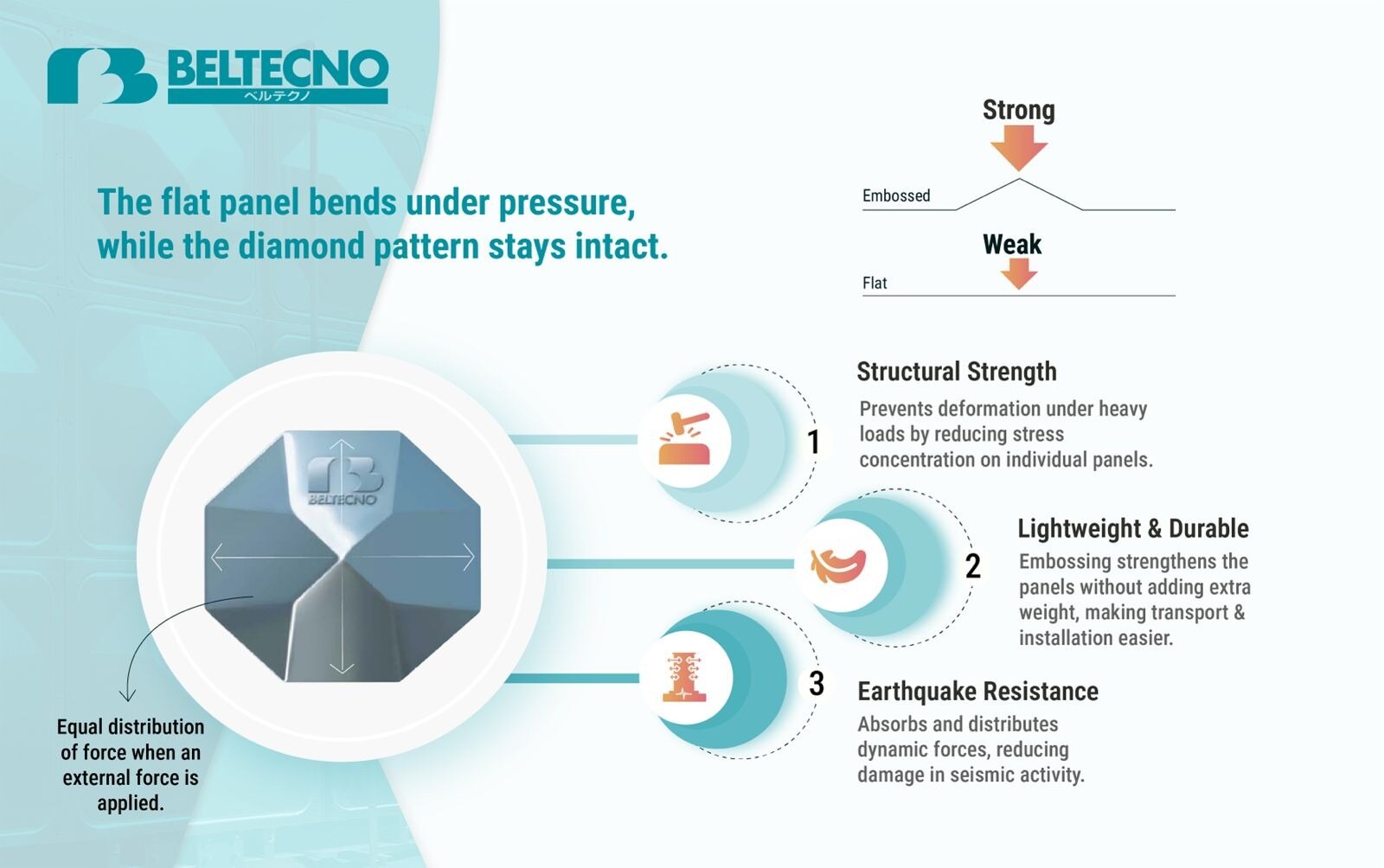 BELTECNO
ベルテクノ

The flat panel bends under pressure, while the diamond pattern stays intact.

Strong

Embossed

Weak

Flat

BELTECNO

Equal distribution of force when an external force is applied.

1

Structural Strength

Prevents deformation under heavy loads by reducing stress concentration on individual panels.

2

Lightweight & Durable

Embossing strengthens the panels without adding extra weight, making transport & installation easier.

3

Earthquake Resistance

Absorbs and distributes dynamic forces, reducing damage in seismic activity.